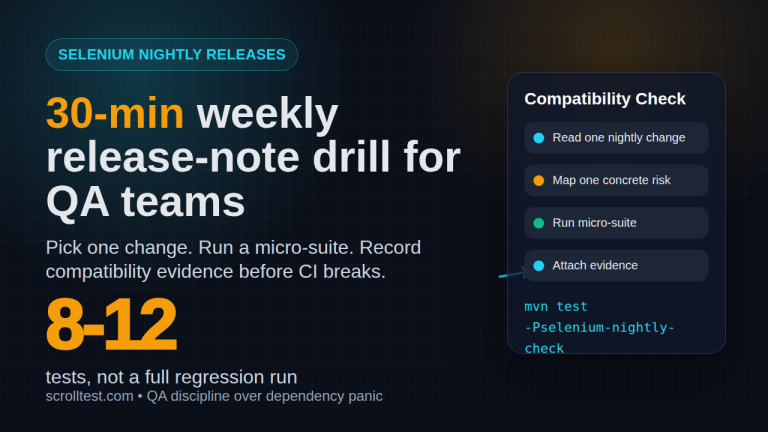 SELENIUM NIGHTLY RELEASES

30-min weekly release-note drill for QA teams

Pick one change. Run a micro-suite. Record compatibility evidence before CI breaks.

8-12

tests, not a full regression run

scrolltest.com • QA discipline over dependency panic

Compatibility Check

Read one nightly change

Map one concrete risk

Run micro-suite

Attach evidence

mvn test -Pselenium-nightly-check